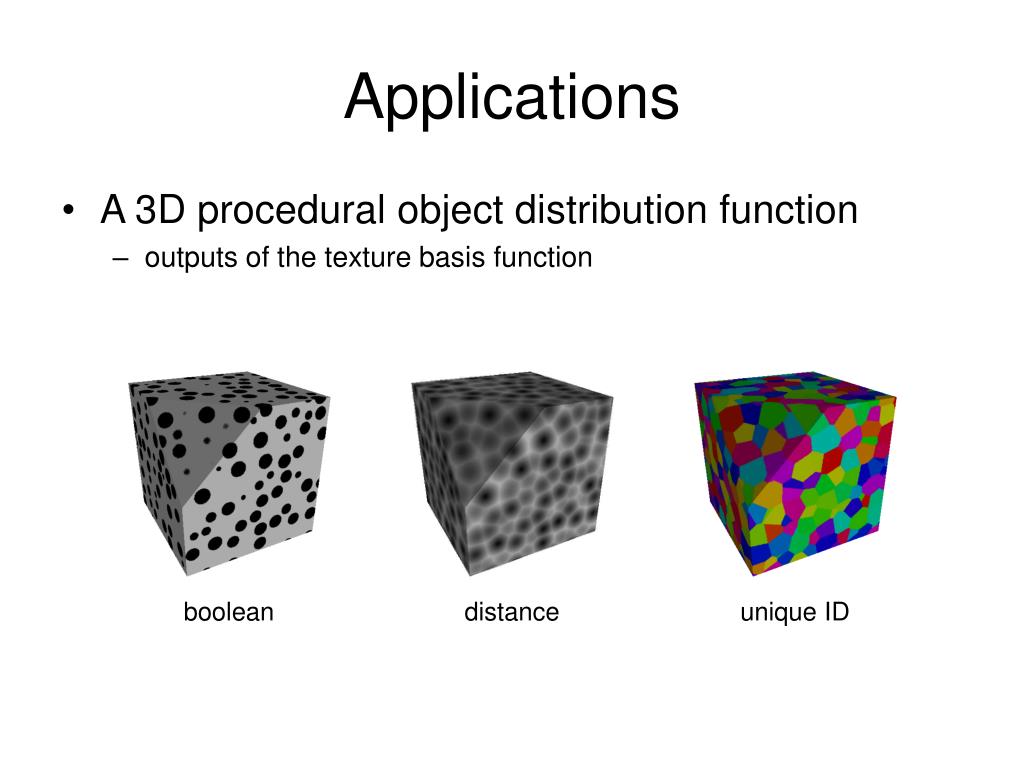 Applications

• A 3D procedural object distribution function
– outputs of the texture basis function

boolean

distance

unique ID